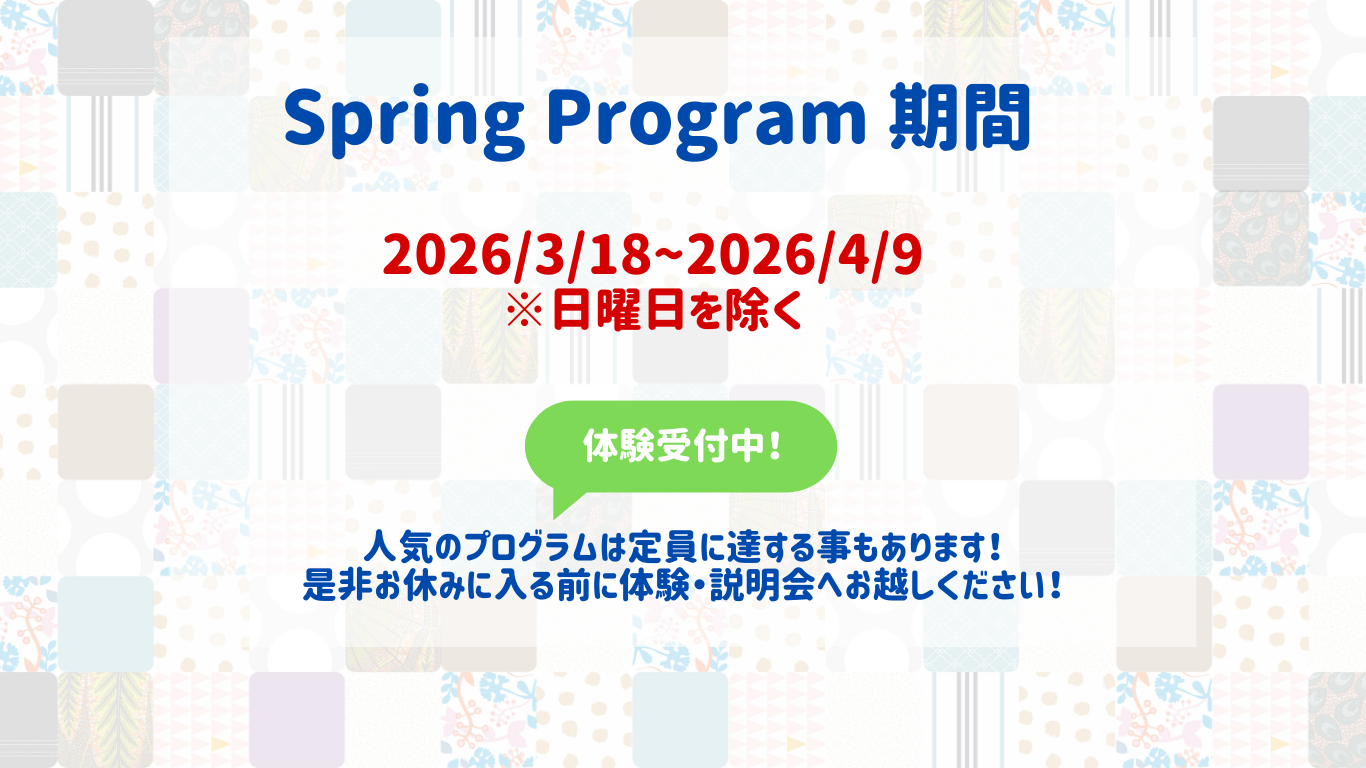 Spring Program 期間

2026/3/18~2026/4/9
※日曜日を除く

体験受付中！

人気のプログラムは定員に達する事もあります！
是非お休みに入る前に体験・説明会へお越しください！